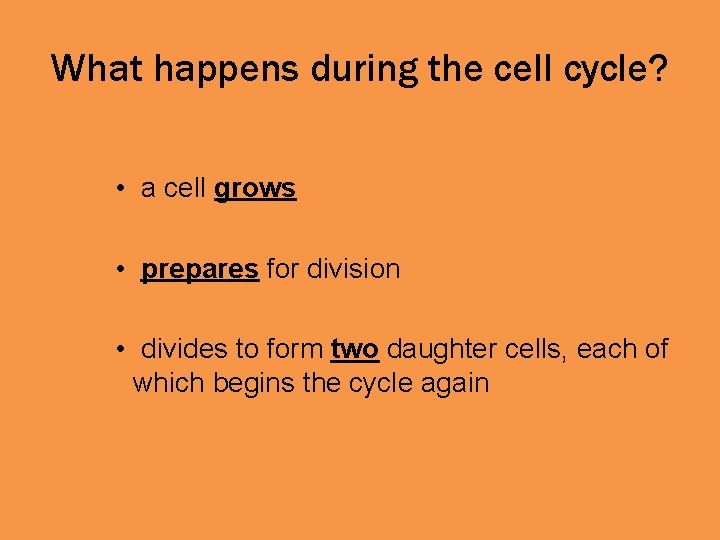 What happens during the cell cycle?

• a cell grows

• prepares for division

• divides to form two daughter cells, each of which begins the cycle again